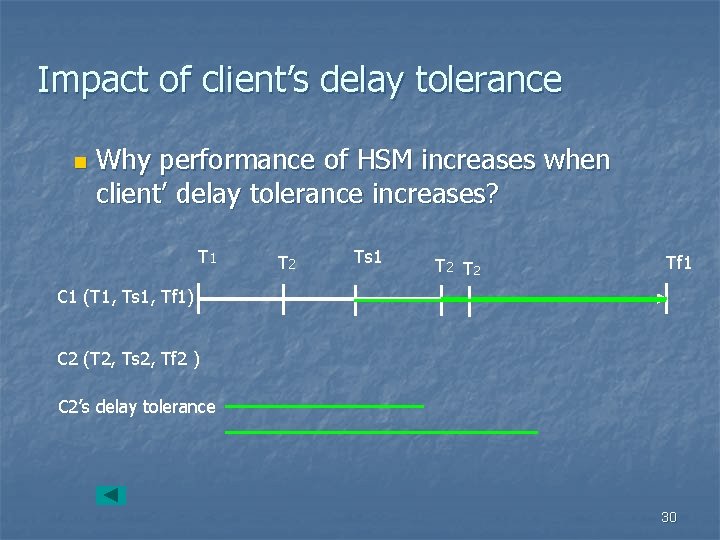 Impact of client's delay tolerance

Why performance of HSM increases when client' delay tolerance increases?

T1 T2 Ts1 T2 T2 Tf1

C1 (T1, Ts1, Tf1)

C2 (T2, Ts2, Tf2 )

C2's delay tolerance

30